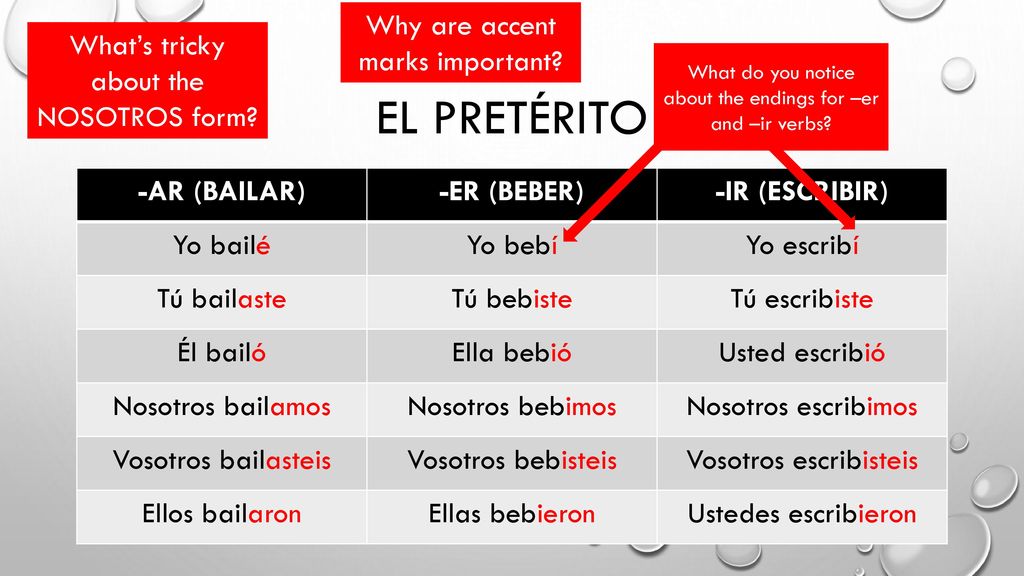 What's tricky about the NOSOTROS form?

Why are accent marks important?

What do you notice about the endings for –er and –ir verbs?

EL PRETÉRITO

| -AR (BAILAR) | -ER (BEBER) | -IR (ESCRIBIR) |
|---|---|---|
| Yo bailé | Yo bebí | Yo escribí |
| Tú bailaste | Tú bebiste | Tú escribiste |
| Él bailó | Ella bebió | Usted escribió |
| Nosotros bailamos | Nosotros bebimos | Nosotros escribimos |
| Vosotros bailasteis | Vosotros bebisteis | Vosotros escribisteis |
| Ellos bailaron | Ellas bebieron | Ustedes escribieron |